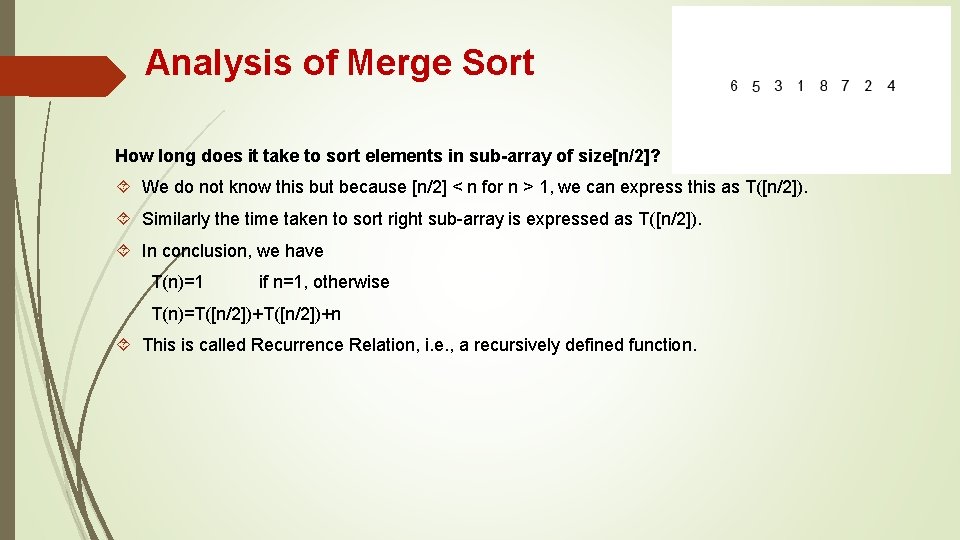 Analysis of Merge Sort

6 5 3 1 8 7 2 4

How long does it take to sort elements in sub-array of size[n/2]?

We do not know this but because [n/2] < n for n > 1, we can express this as T([n/2]).

Similarly the time taken to sort right sub-array is expressed as T([n/2]).

In conclusion, we have

T(n)=1 if n=1, otherwise

T(n)=T([n/2])+T([n/2])+n

This is called Recurrence Relation, i.e., a recursively defined function.